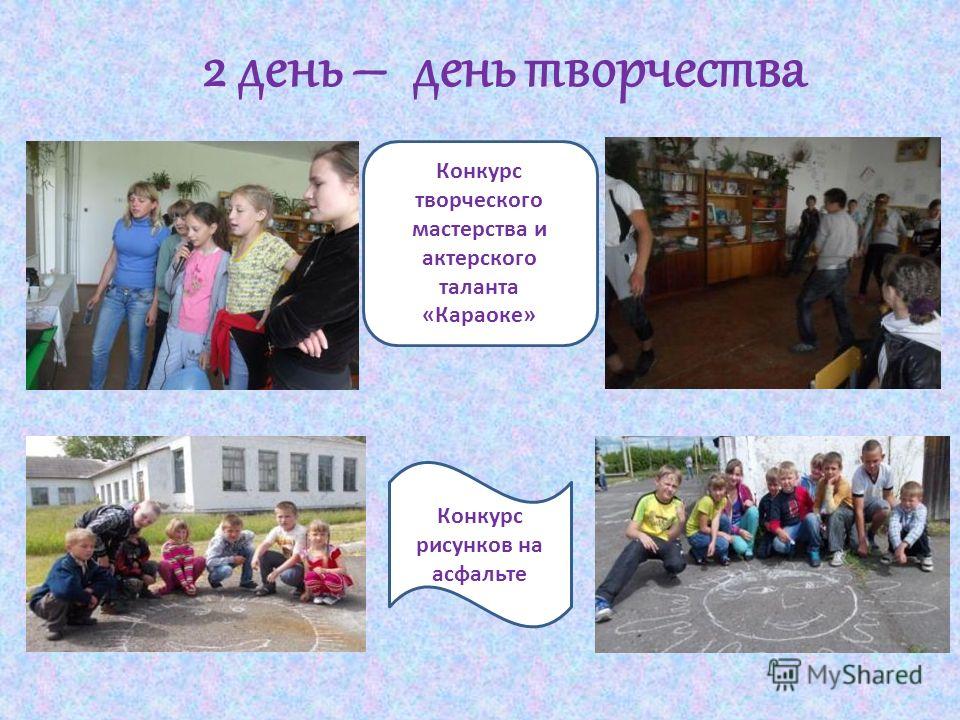 2 день — день творчества

Конкурс творческого мастерства и актерского таланта «Караоке»

Конкурс рисунков на асфальте

MyShared